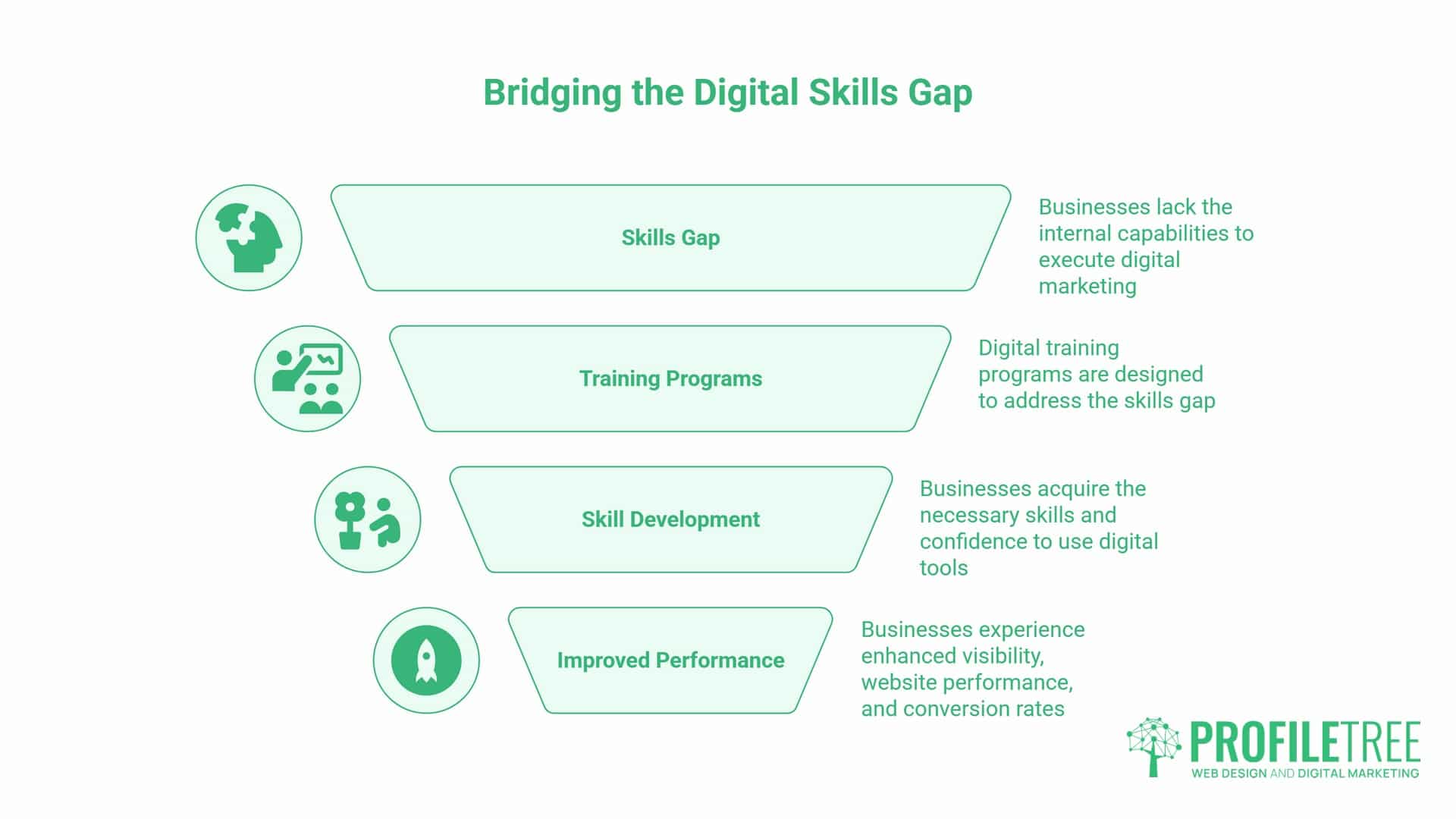 Bridging the Digital Skills Gap

Skills Gap

Businesses lack the internal capabilities to execute digital marketing

Training Programs

Digital training programs are designed to address the skills gap

Skill Development

Businesses acquire the necessary skills and confidence to use digital tools

Improved Performance

Businesses experience enhanced visibility, website performance, and conversion rates

PROFILETREE
WEB DESIGN AND DIGITAL MARKETING